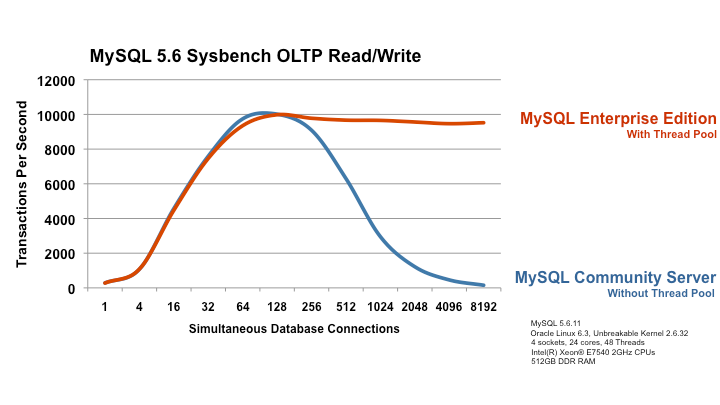 MySQL 5.6 Sysbench OLTP Read/Write

Transactions Per Second

12000
10000
8000
6000
4000
2000
0

1
4
16
32
64
128
256
512
1024
2048
4096
8192

Simultaneous Database Connections

MySQL Enterprise Edition
With Thread Pool

MySQL Community Server
Without Thread Pool

MySQL 5.6.11
Oracle Linux 6.3, Unbreakable Kernel 2.6.32
4 sockets, 24 cores, 48 Threads
Intel(R) Xeon® E7540 2GHz CPUs
512GB DDR RAM